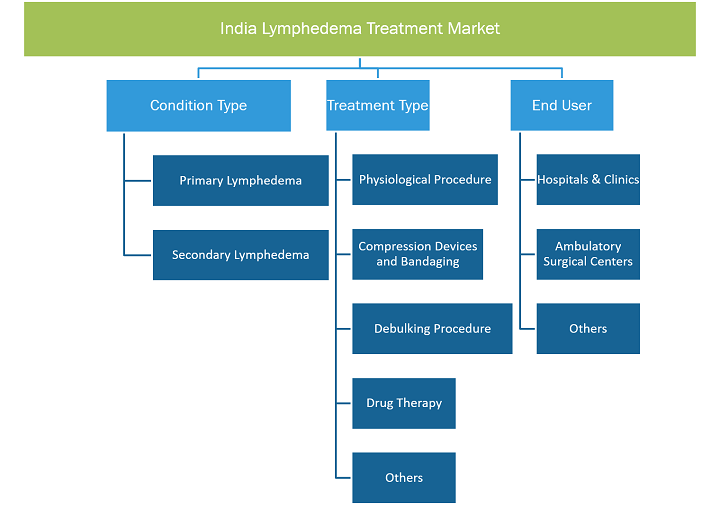 India Lymphedema Treatment Market

Condition Type

Primary Lymphedema

Secondary Lymphedema

Treatment Type

Physiological Procedure

Compression Devices and Bandaging

Debulking Procedure

Drug Therapy

Others

End User

Hospitals & Clinics

Ambulatory Surgical Centers

Others